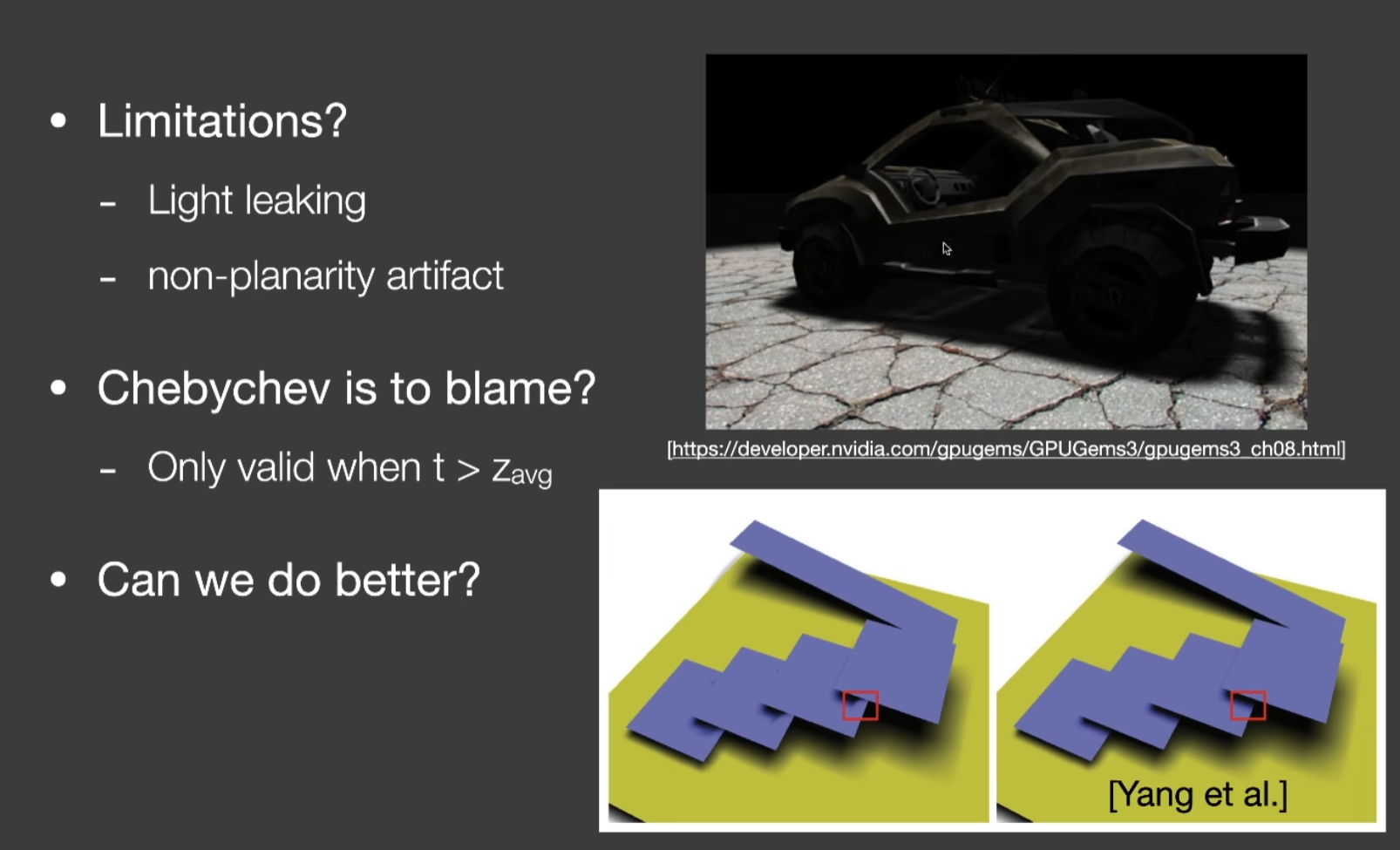 • Limitations?

- Light leaking

- non-planarity artifact

• Chebychev is to blame?

- Only valid when $t > z_{avg}$

• Can we do better?

[https://developer.nvidia.com/gpugems/GPUGems3/gpugems3_ch08.html]

[Yang et al.]